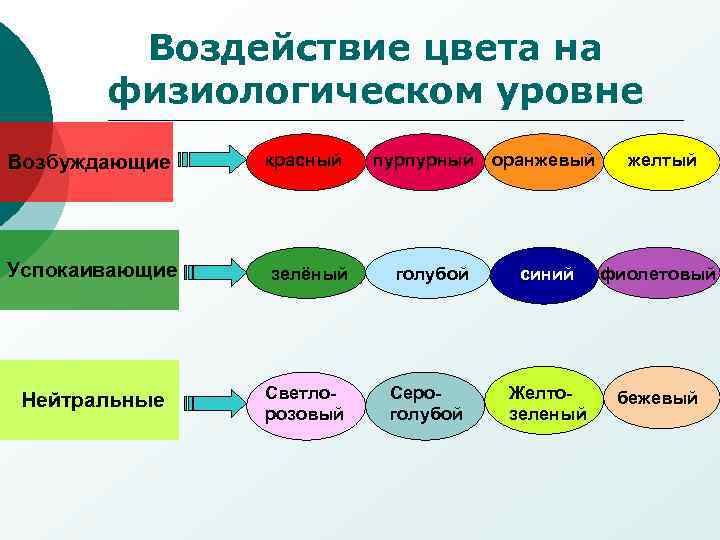 Воздействие цвета на физиологическом уровне

Возбуждающие

красный

пурпурный

оранжевый

желтый

Успокаивающие

зелёный

голубой

синий

фиолетовый

Нейтральные

Светло-розовый

Серо-голубой

Желто-зеленый

бежевый